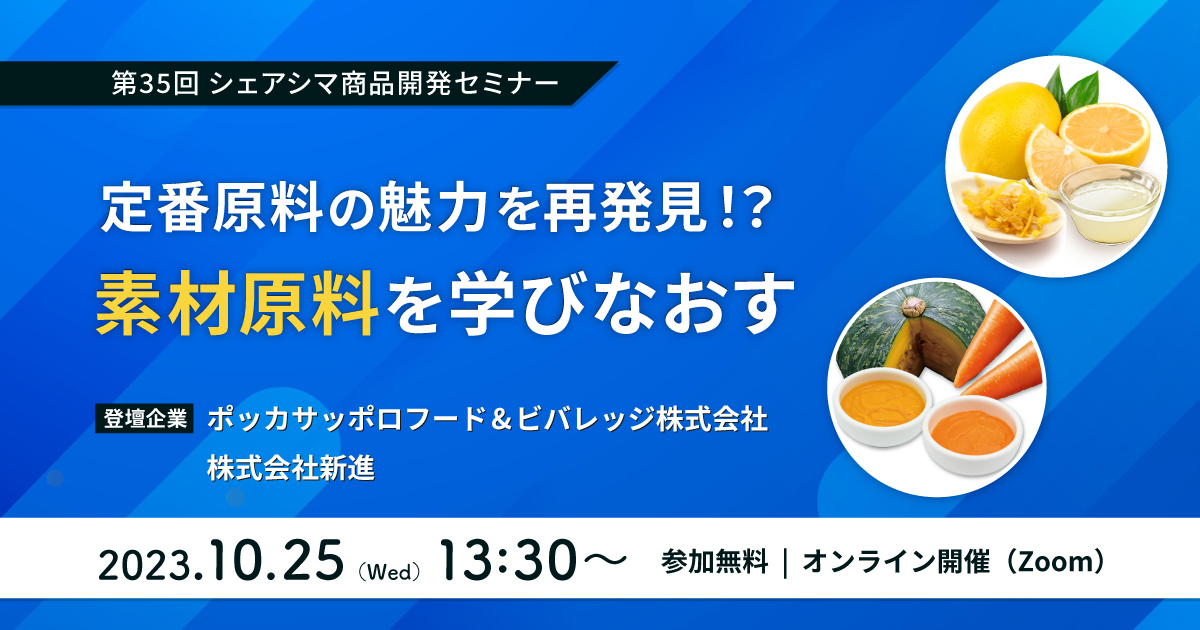 第35回 シェアシマ商品開発セミナー

定番原料の魅力を再発見!?
素材原料を学びなおす

登壇企業 ポッカサッポロフード＆ビバレッジ株式会社
株式会社新進

2023.10.25（Wed）13:30～ 参加無料 | オンライン開催（Zoom）